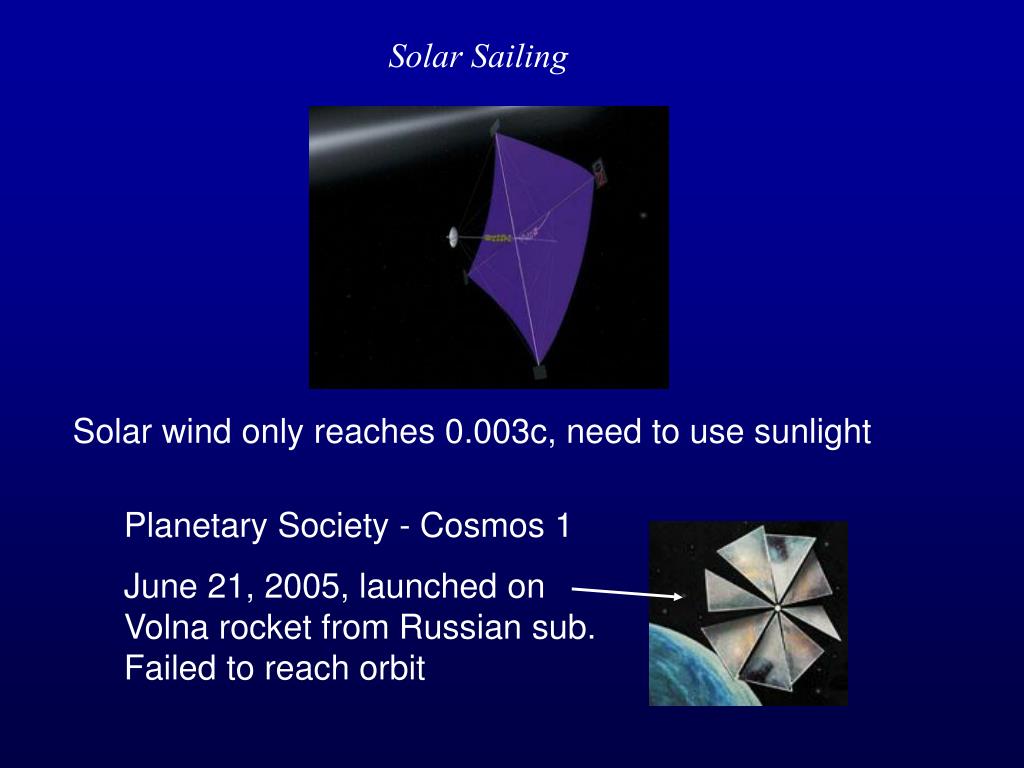 Solar Sailing

Solar wind only reaches 0.003c, need to use sunlight

Planetary Society - Cosmos 1

June 21, 2005, launched on Volna rocket from Russian sub. Failed to reach orbit